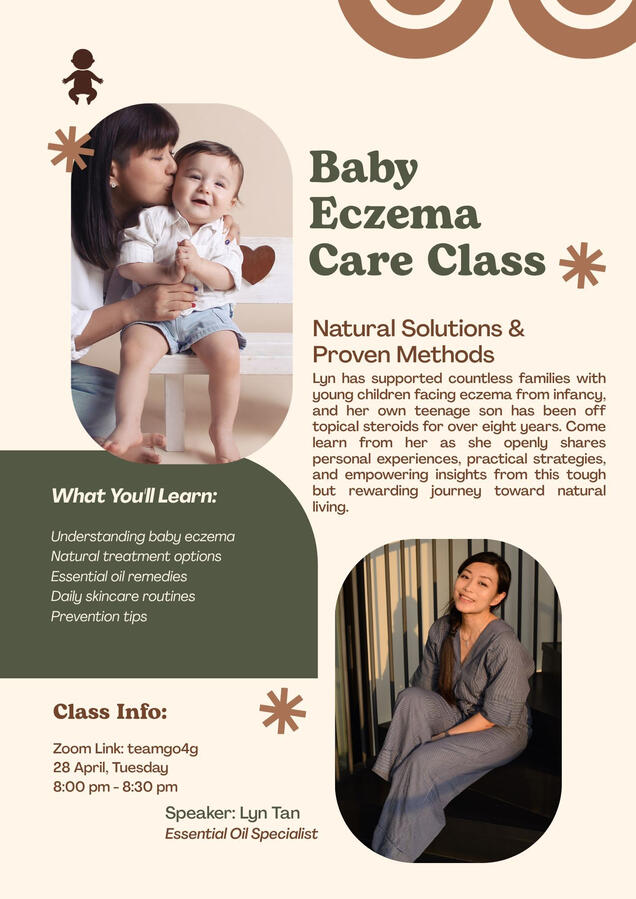 Baby Eczema Care Class

Natural Solutions & Proven Methods

Lyn has supported countless families with young children facing eczema from infancy, and her own teenage son has been off topical steroids for over eight years. Come learn from her as she openly shares personal experiences, practical strategies, and empowering insights from this tough but rewarding journey toward natural living.

What You'll Learn:

Understanding baby eczema
Natural treatment options
Essential oil remedies
Daily skincare routines
Prevention tips

Class Info:

Zoom Link: teamgo4g
28 April, Tuesday
8:00 pm - 8:30 pm

Speaker: Lyn Tan
Essential Oil Specialist